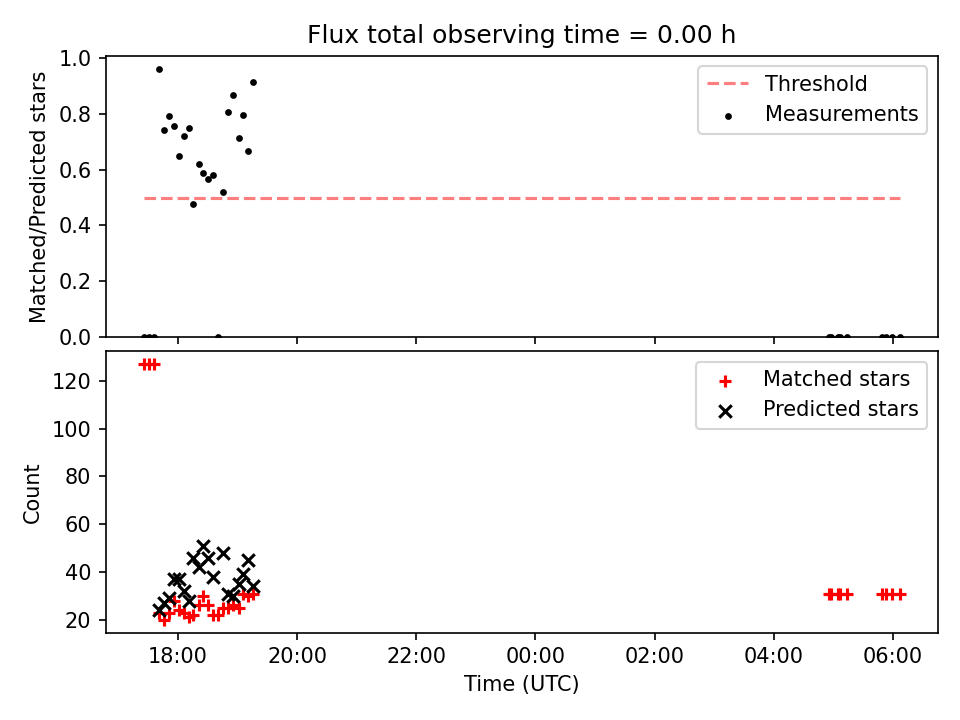 Flux total observing time = 0.00 h

Matched/Predicted stars

1.0
0.8
0.6
0.4
0.2
0.0

Threshold
Measurements

Count

120
100
80
60
40
20

Matched stars
Predicted stars

18:00
20:00
22:00
00:00
02:00
04:00
06:00

Time (UTC)